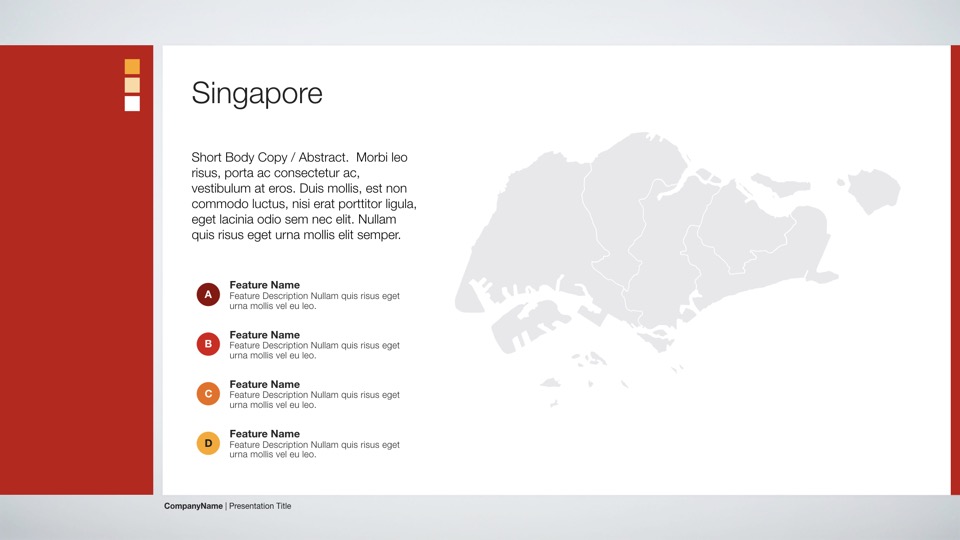 Singapore

Short Body Copy / Abstract. Morbi leo risus, porta ac consectetur ac, vestibulum at eros. Duis mollis, est non commodo luctus, nisi erat porttitor ligula, eget lacinia odio sem nec elit. Nullam quis risus eget urna mollis elit semper.

A
Feature Name
Feature Description Nullam quis risus eget urna mollis vel eu leo.

B
Feature Name
Feature Description Nullam quis risus eget urna mollis vel eu leo.

C
Feature Name
Feature Description Nullam quis risus eget urna mollis vel eu leo.

D
Feature Name
Feature Description Nullam quis risus eget urna mollis vel eu leo.

CompanyName | Presentation Title